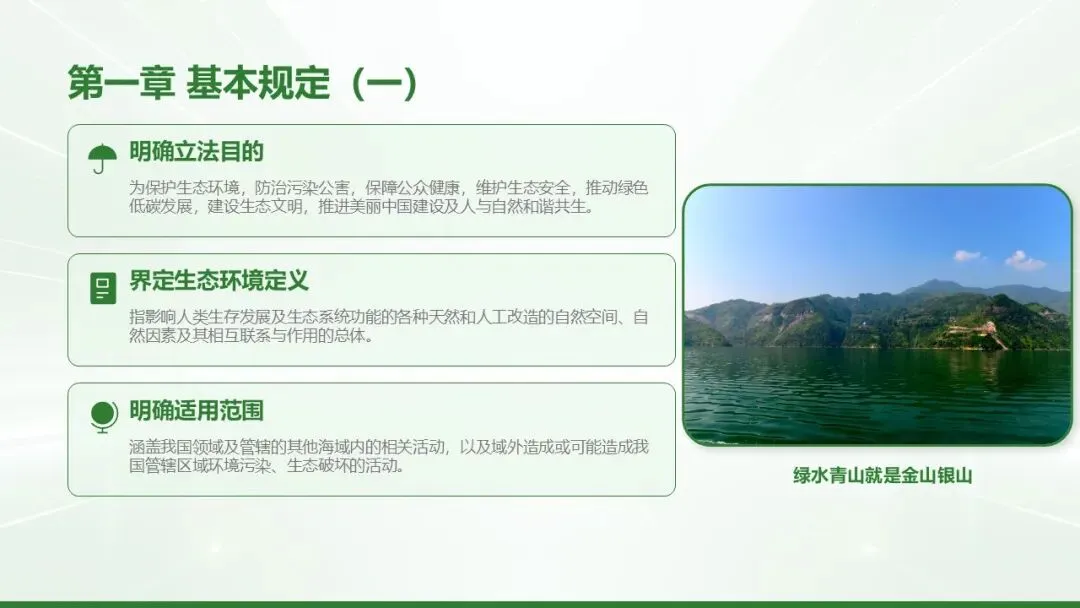 第一章 基本规定（一）

明确立法目的

为保护生态环境，防治污染公害，保障公众健康，维护生态安全，推动绿色低碳发展，建设生态文明，推进美丽中国建设及人与自然和谐共生。

界定生态环境定义

指影响人类生存发展及生态系统功能的各种天然和人工改造的自然空间、自然因素及其相互联系与作用的总体。

明确适用范围

涵盖我国领域及管辖的其他海域内的相关活动，以及域外造成或可能造成我国管辖区域环境污染、生态破坏的活动。

绿水青山就是金山银山